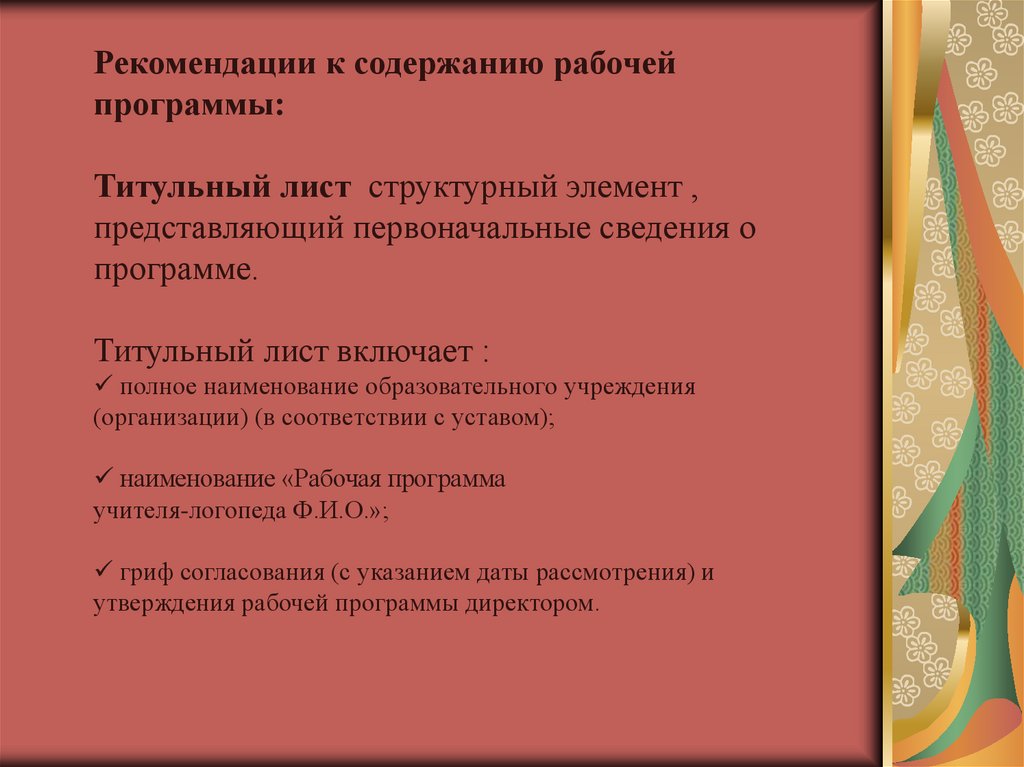 Рекомендации к содержанию рабочей программы:

Титульный лист структурный элемент , представляющий первоначальные сведения о программе.

Титульный лист включает :
✓ полное наименование образовательного учреждения (организации) (в соответствии с уставом);

✓ наименование «Рабочая программа учителя-логопеда Ф.И.О.»;

✓ гриф согласования (с указанием даты рассмотрения) и утверждения рабочей программы директором.